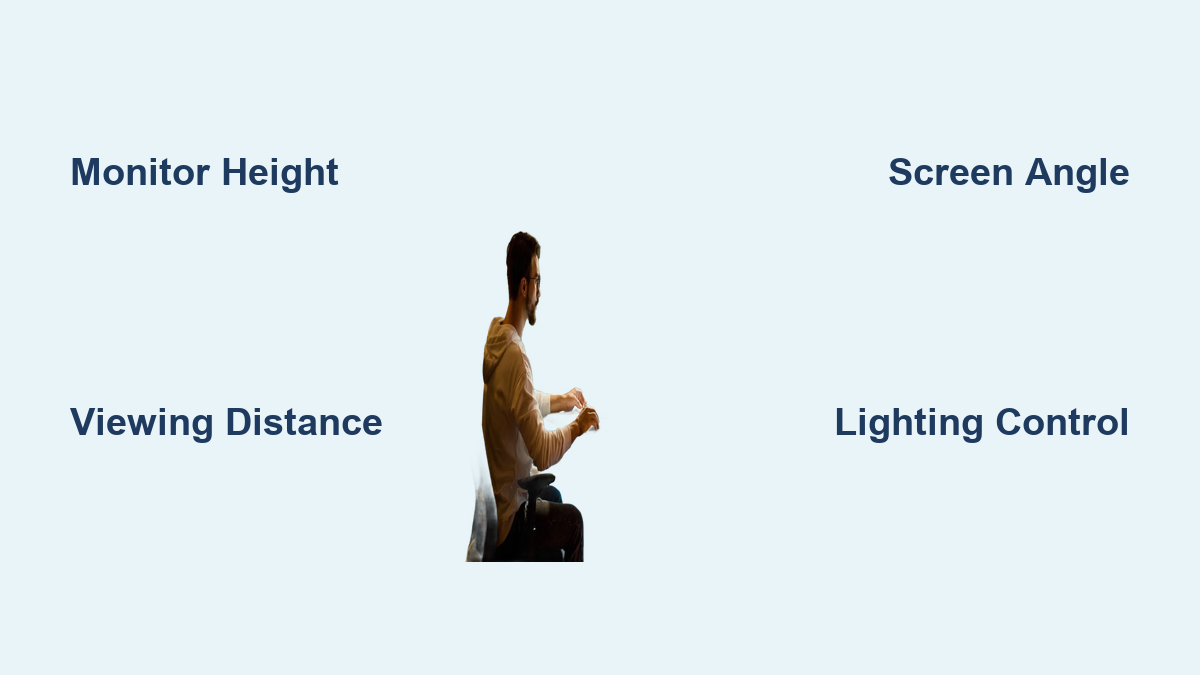 Monitor Height

Screen Angle

Viewing Distance

Lighting Control